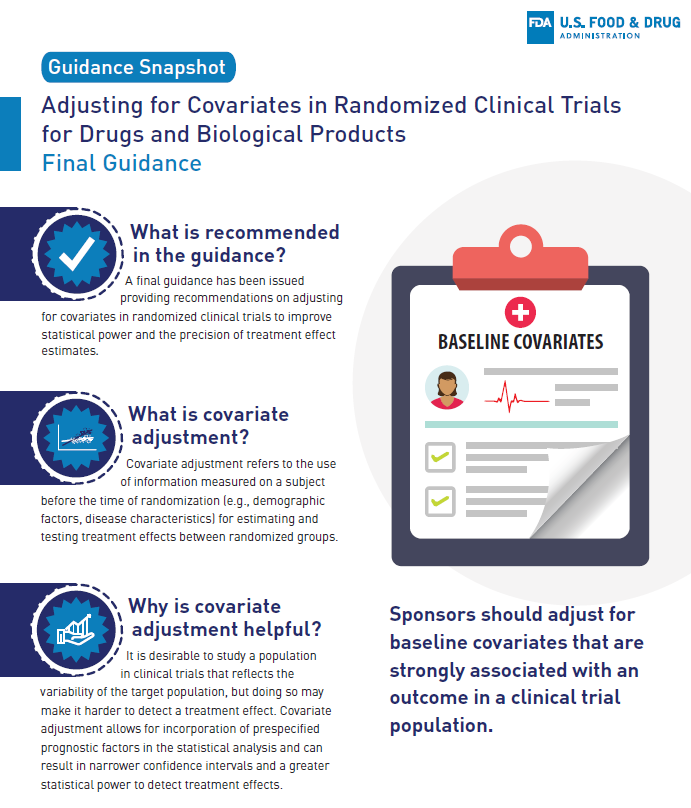 FDA U.S. FOOD & DRUG ADMINISTRATION

Guidance Snapshot

Adjusting for Covariates in Randomized Clinical Trials for Drugs and Biological Products
Final Guidance

What is recommended in the guidance?

A final guidance has been issued providing recommendations on adjusting for covariates in randomized clinical trials to improve statistical power and the precision of treatment effect estimates.

What is covariate adjustment?

Covariate adjustment refers to the use of information measured on a subject before the time of randomization (e.g., demographic factors, disease characteristics) for estimating and testing treatment effects between randomized groups.

Why is covariate adjustment helpful?

It is desirable to study a population in clinical trials that reflects the variability of the target population, but doing so may make it harder to detect a treatment effect. Covariate adjustment allows for incorporation of prespecified prognostic factors in the statistical analysis and can result in narrower confidence intervals and a greater statistical power to detect treatment effects.

BASELINE COVARIATES

Sponsors should adjust for baseline covariates that are strongly associated with an outcome in a clinical trial population.